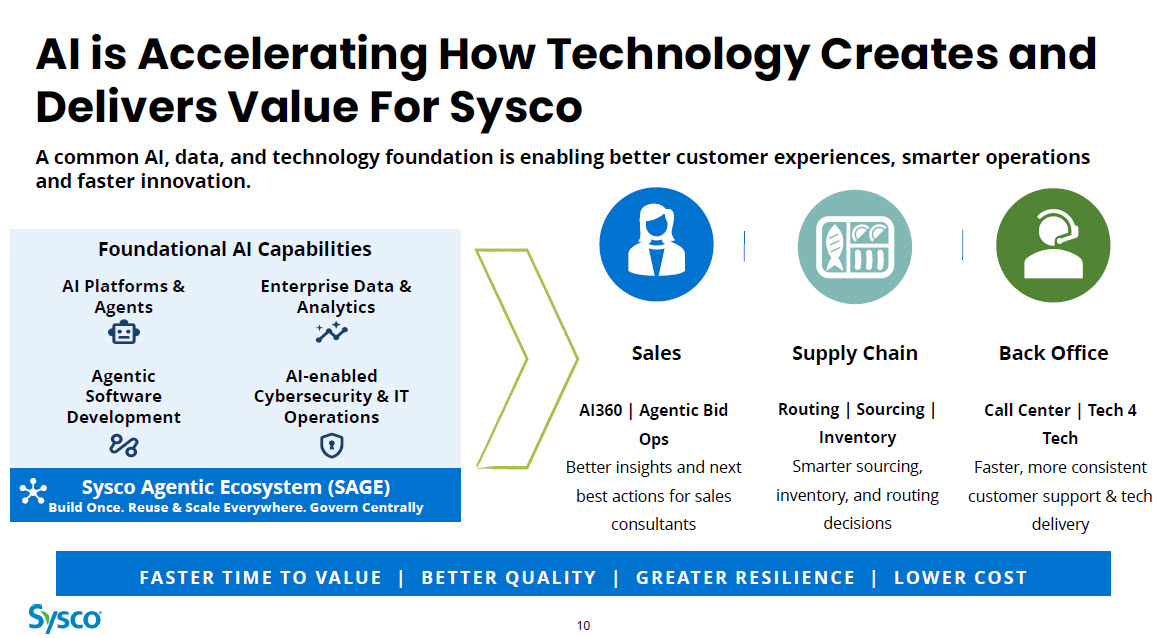 AI is Accelerating How Technology Creates and Delivers Value For Sysco

A common AI, data, and technology foundation is enabling better customer experiences, smarter operations and faster innovation.

Foundational AI Capabilities

AI Platforms & Agents

Enterprise Data & Analytics

Agentic Software Development

AI-enabled Cybersecurity & IT Operations

Sysco Agentic Ecosystem (SAGE)
Build Once. Reuse & Scale Everywhere. Govern Centrally

Sales

AI360 | Agentic Bid Ops
Better insights and next best actions for sales consultants

Supply Chain

Routing | Sourcing | Inventory
Smarter sourcing, inventory, and routing decisions

Back Office

Call Center | Tech 4 Tech
Faster, more consistent customer support & tech delivery

FASTER TIME TO VALUE | BETTER QUALITY | GREATER RESILIENCE | LOWER COST

Sysco

10